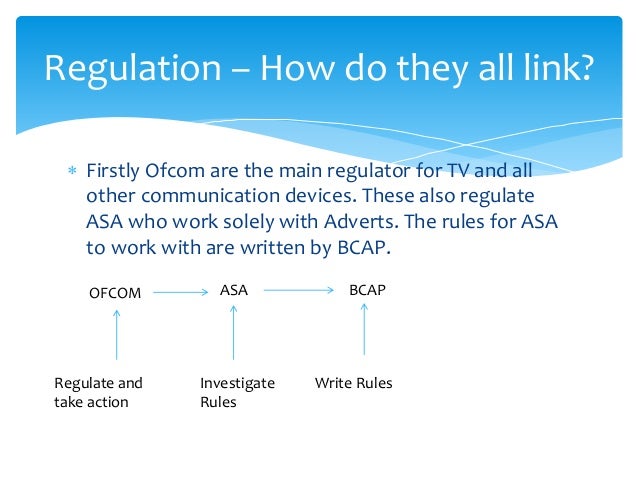 Regulation – How do they all link?

* Firstly Ofcom are the main regulator for TV and all other communication devices. These also regulate ASA who work solely with Adverts. The rules for ASA to work with are written by BCAP.

OFCOM

ASA

BCAP

Regulate and take action

Investigate Rules

Write Rules